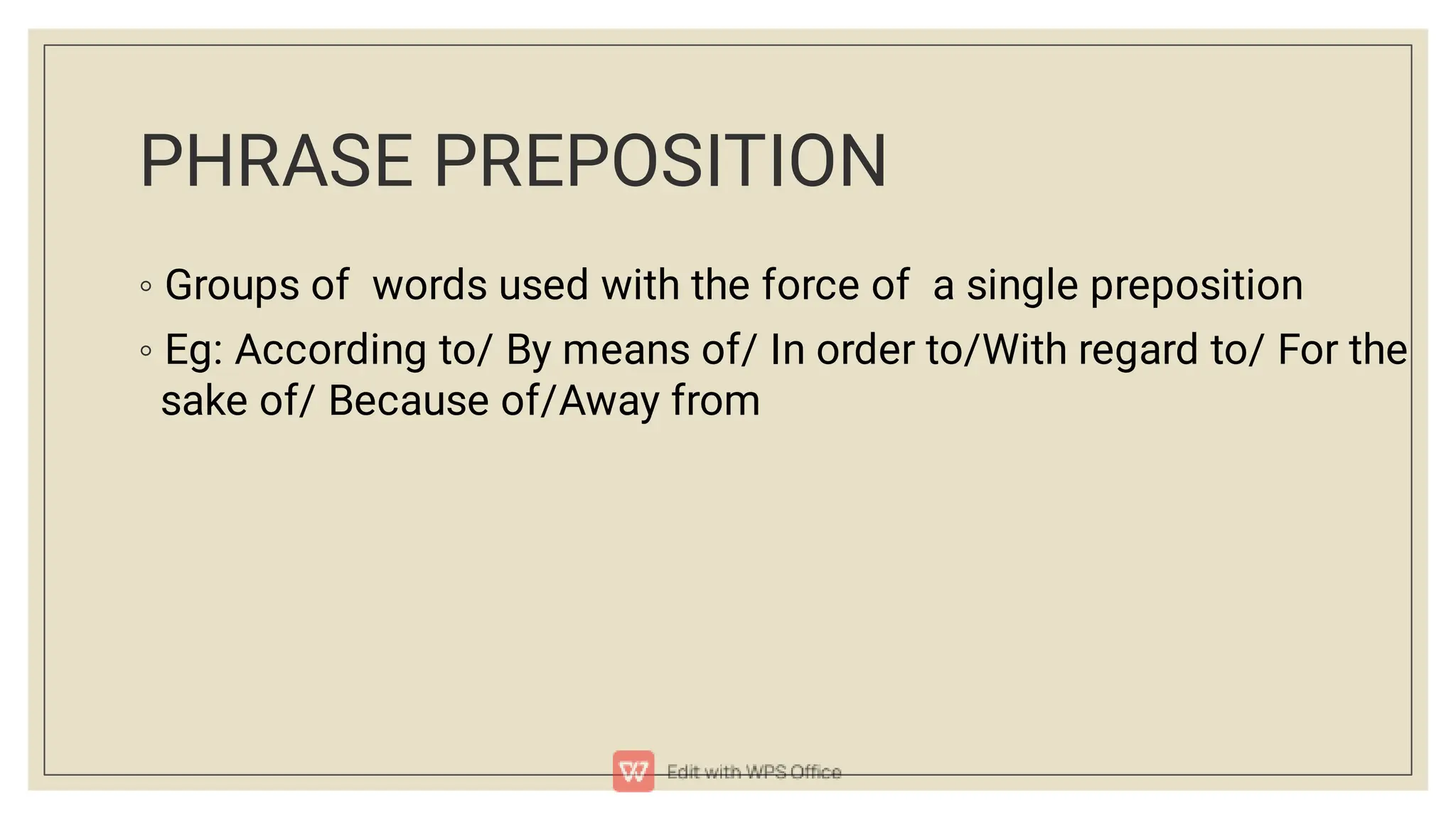 PHRASE PREPOSITION

◦ Groups of words used with the force of a single preposition

◦ Eg: According to/ By means of/ In order to/With regard to/ For the sake of/ Because of/Away from

Edit with WPS Office